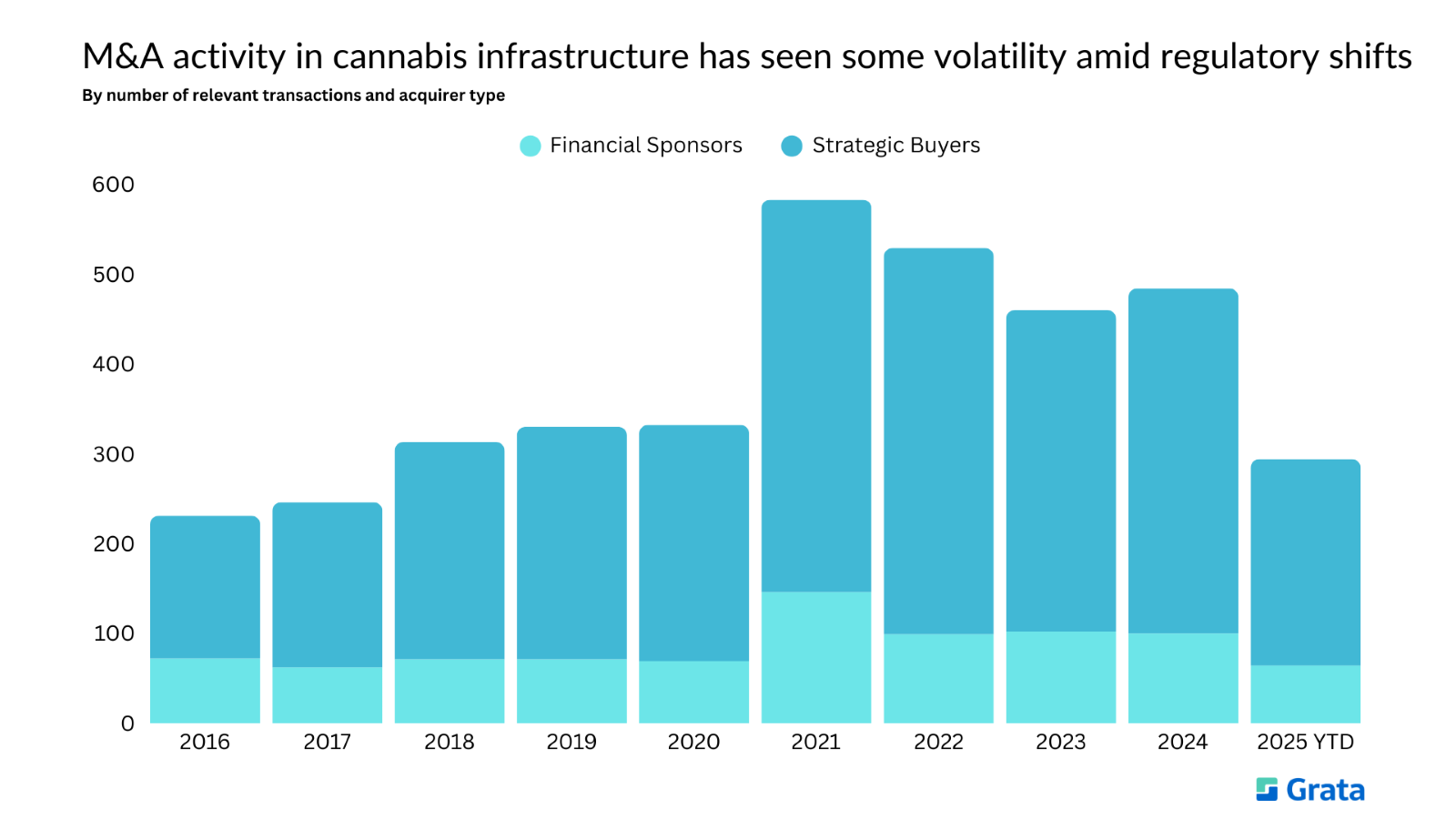 M&A activity in cannabis infrastructure has seen some volatility amid regulatory shifts
By number of relevant transactions and acquirer type

Financial Sponsors
Strategic Buyers

600
500
400
300
200
100
0

2016
2017
2018
2019
2020
2021
2022
2023
2024
2025 YTD

Grata